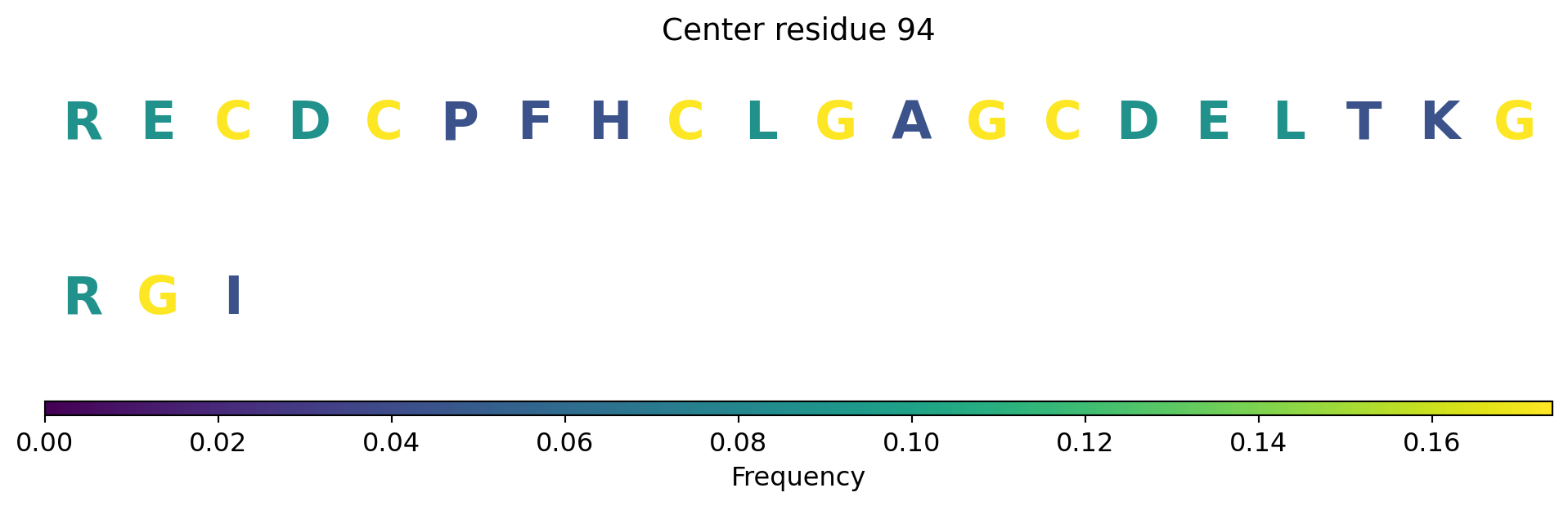 Center residue 94

R E C D C P F H C L G A G C D E L T K G

R G I

0.00 0.02 0.04 0.06 0.08 0.10 0.12 0.14 0.16

Frequency